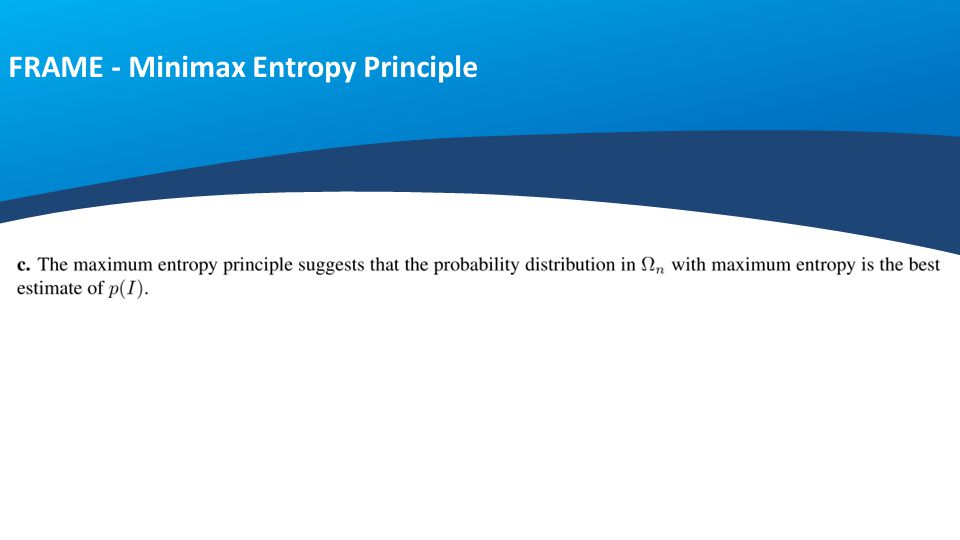 FRAME - Minimax Entropy Principle

c. The maximum entropy principle suggests that the probability distribution in $\Omega_n$ with maximum entropy is the best estimate of $p(I)$.